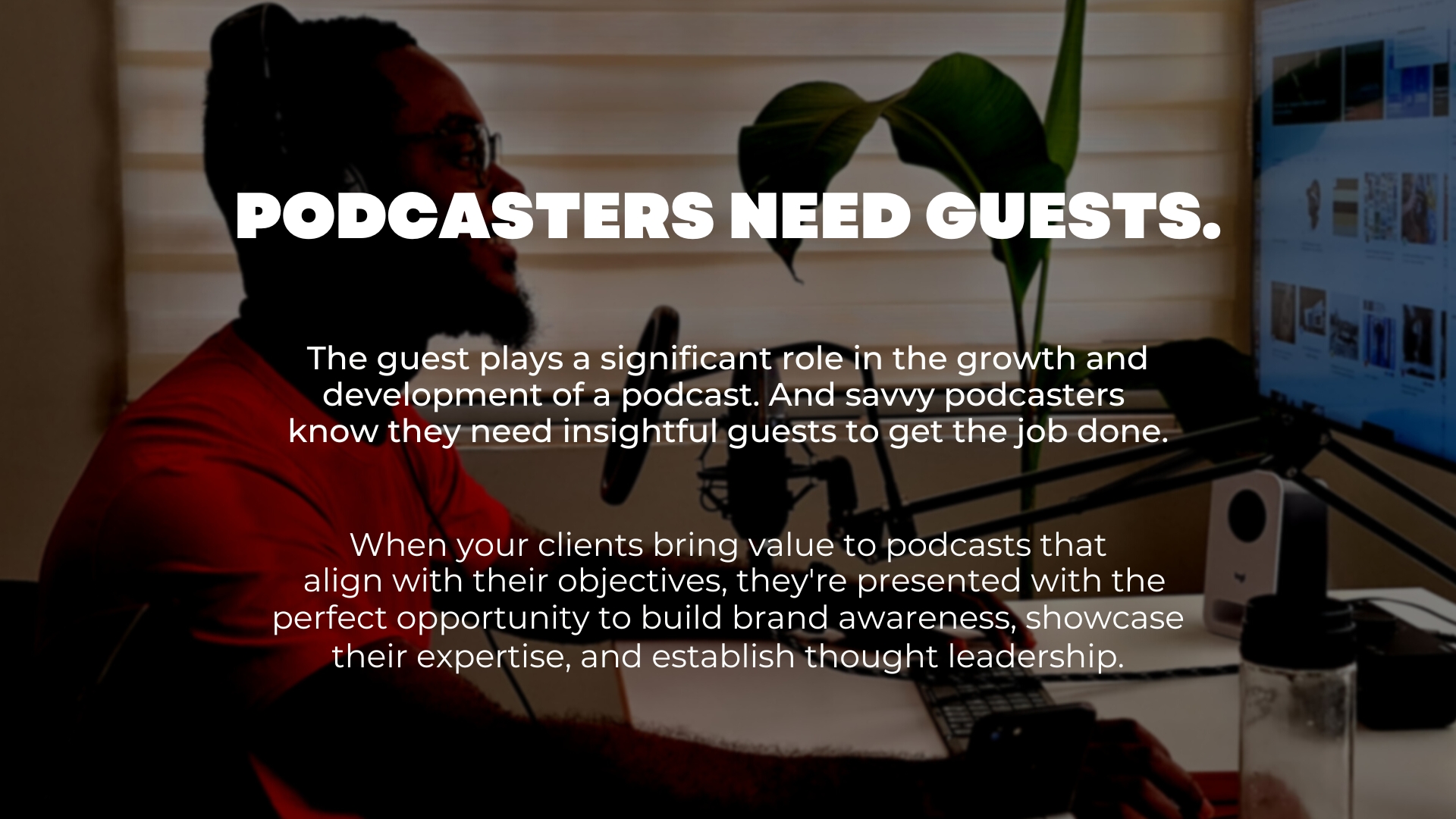 PODCASTERS NEED GUESTS.

The guest plays a significant role in the growth and development of a podcast. And savvy podcasters know they need insightful guests to get the job done.

When your clients bring value to podcasts that align with their objectives, they're presented with the perfect opportunity to build brand awareness, showcase their expertise, and establish thought leadership.